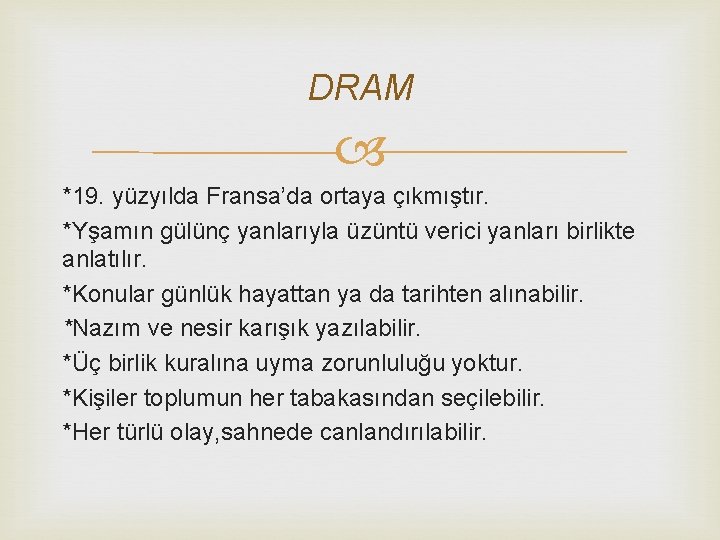 DRAM

*19. yüzyılda Fransa’da ortaya çıkmıştır.

*Yşamın gülünç yanlarıyla üzüntü verici yanları birlikte anlatılır.

*Konular günlük hayattan ya da tarihten alınabilir.

*Nazım ve nesir karışık yazılabilir.

*Üç birlik kuralına uyma zorunluluğu yoktur.

*Kişiler toplumun her tabakasından seçilebilir.

*Her türlü olay,sahnede canlandırılabilir.